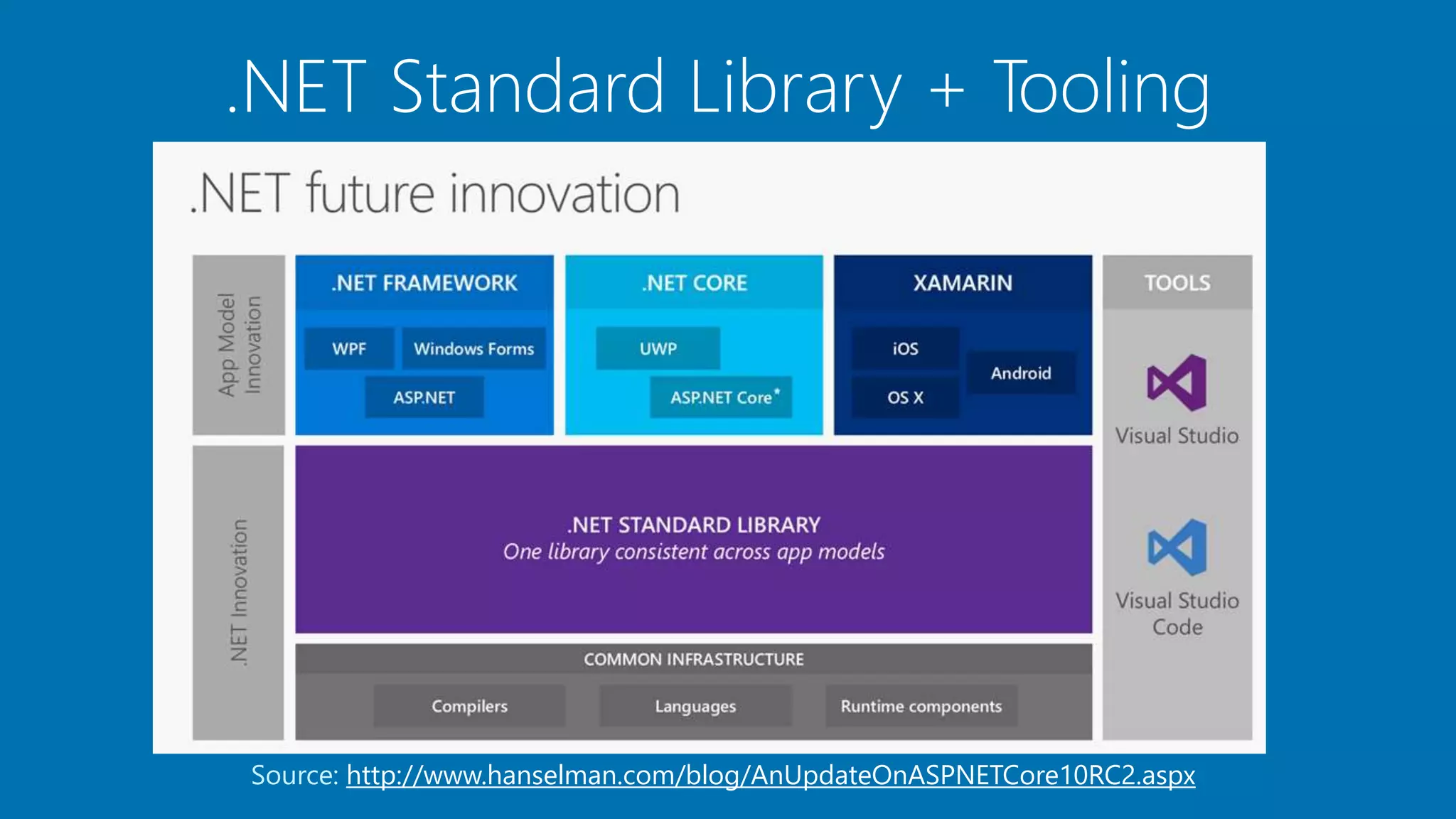 .NET Standard Library + Tooling

.NET future innovation

App Model Innovation

.NET FRAMEWORK

WPF

Windows Forms

ASP.NET

.NET CORE

UWP

ASP.NET Core*

XAMARIN

iOS

Android

OS X

TOOLS

Visual Studio

Visual Studio Code

.NET Innovation

.NET STANDARD LIBRARY
One library consistent across app models

COMMON INFRASTRUCTURE

Compilers

Languages

Runtime components

Source: http://www.hanselman.com/blog/AnUpdateOnASPNETCore10RC2.aspx